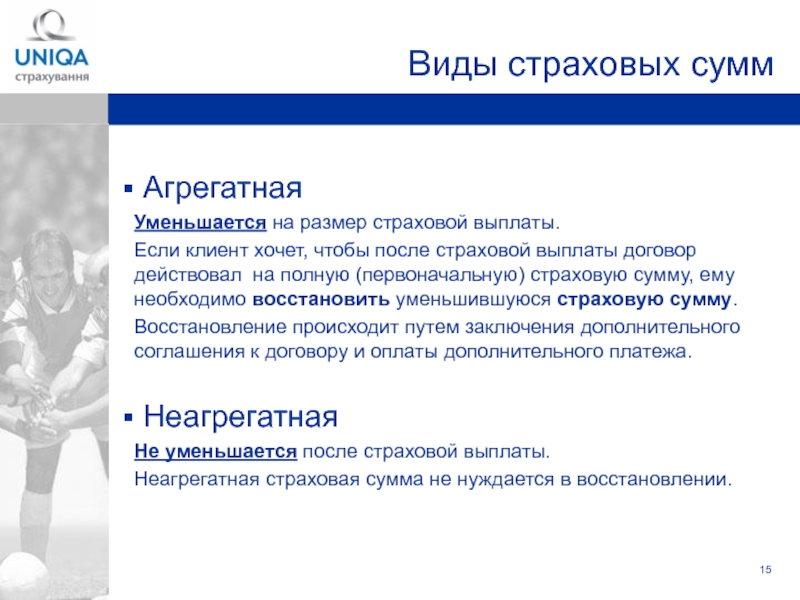 UNIQA
страхування

Виды страховых сумм

▪ Агрегатная

Уменьшается на размер страховой выплаты.

Если клиент хочет, чтобы после страховой выплаты договор действовал на полную (первоначальную) страховую сумму, ему необходимо восстановить уменьшившуюся страховую сумму.

Восстановление происходит путем заключения дополнительного соглашения к договору и оплаты дополнительного платежа.

▪ Неагрегатная

Не уменьшается после страховой выплаты.

Неагрегатная страховая сумма не нуждается в восстановлении.

15